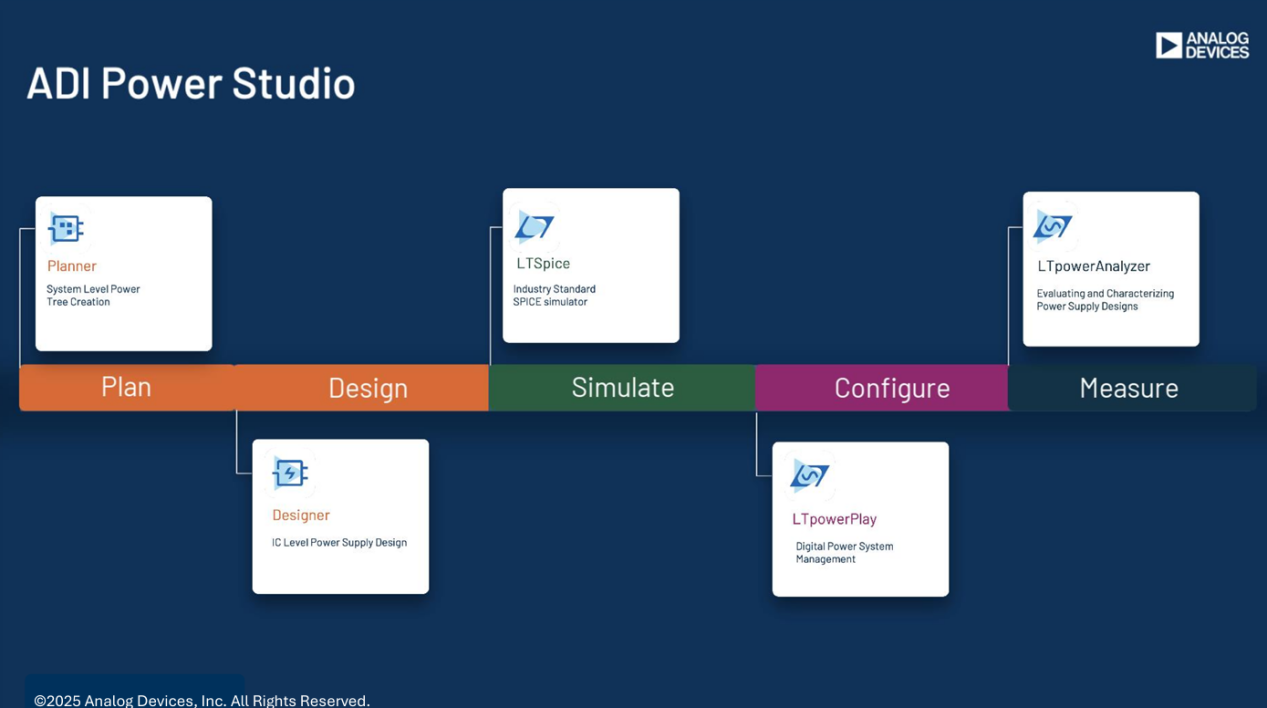 ANALOG DEVICES

ADI Power Studio

Planner
System Level Power Tree Creation

LTSpice
Industry Standard SPICE simulator

LTpowerAnalyzer
Evaluating and Characterizing Power Supply Designs

Plan

Design

Simulate

Configure

Measure

Designer
IC Level Power Supply Design

LTpowerPlay
Digital Power System Management

©2025 Analog Devices, Inc. All Rights Reserved.